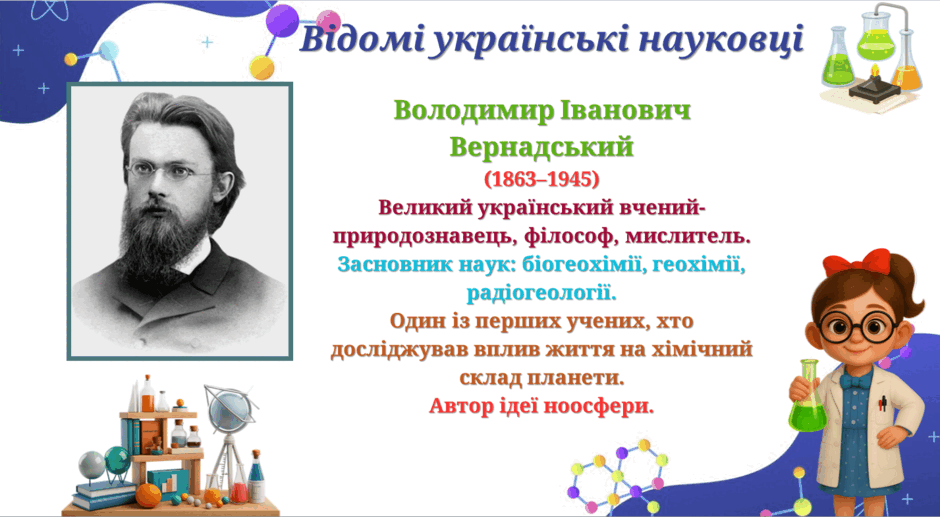 Відомі українські науковці

Володимир Іванович Вернадський

(1863–1945)

Великий український вчений-природознавець, філософ, мислитель.

Засновник наук: біогеохімії, геохімії, радіогеології.

Один із перших учених, хто досліджував вплив життя на хімічний склад планети.

Автор ідеї ноосфери.